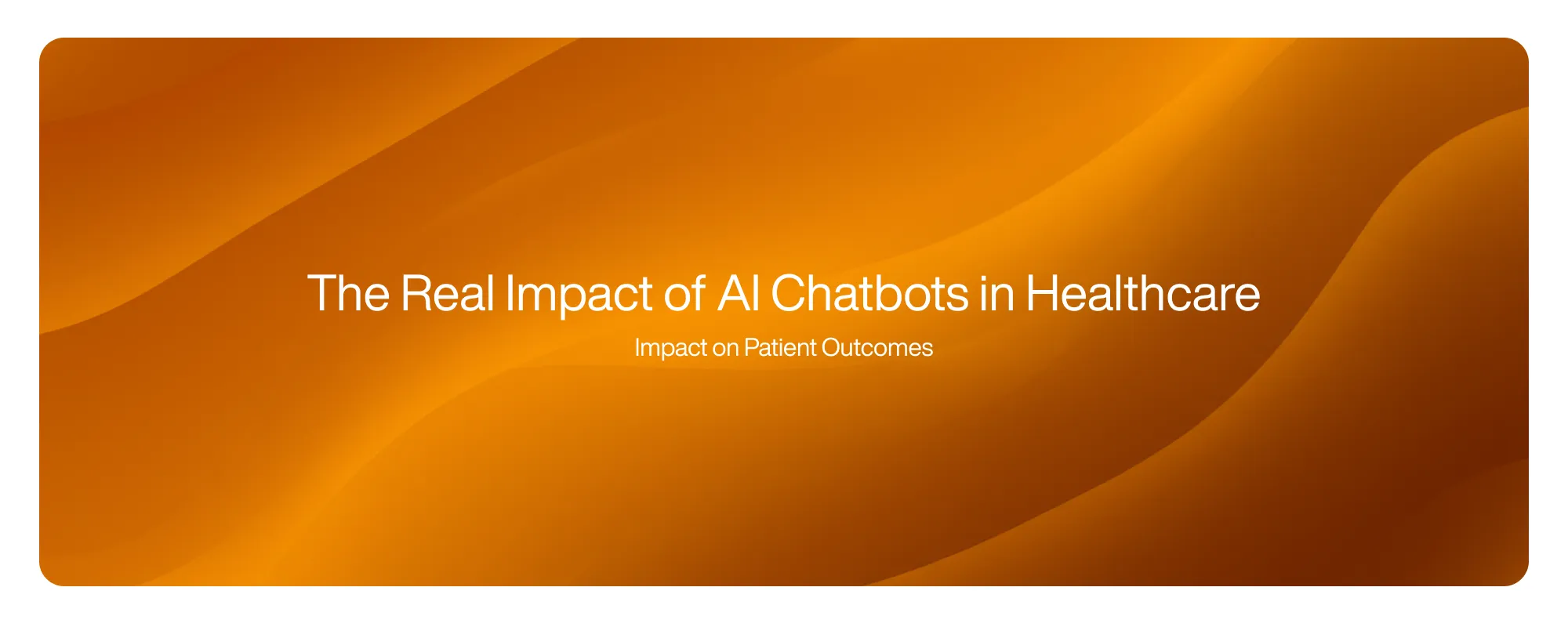 The Real Impact of AI Chatbots in Healthcare

Impact on Patient Outcomes